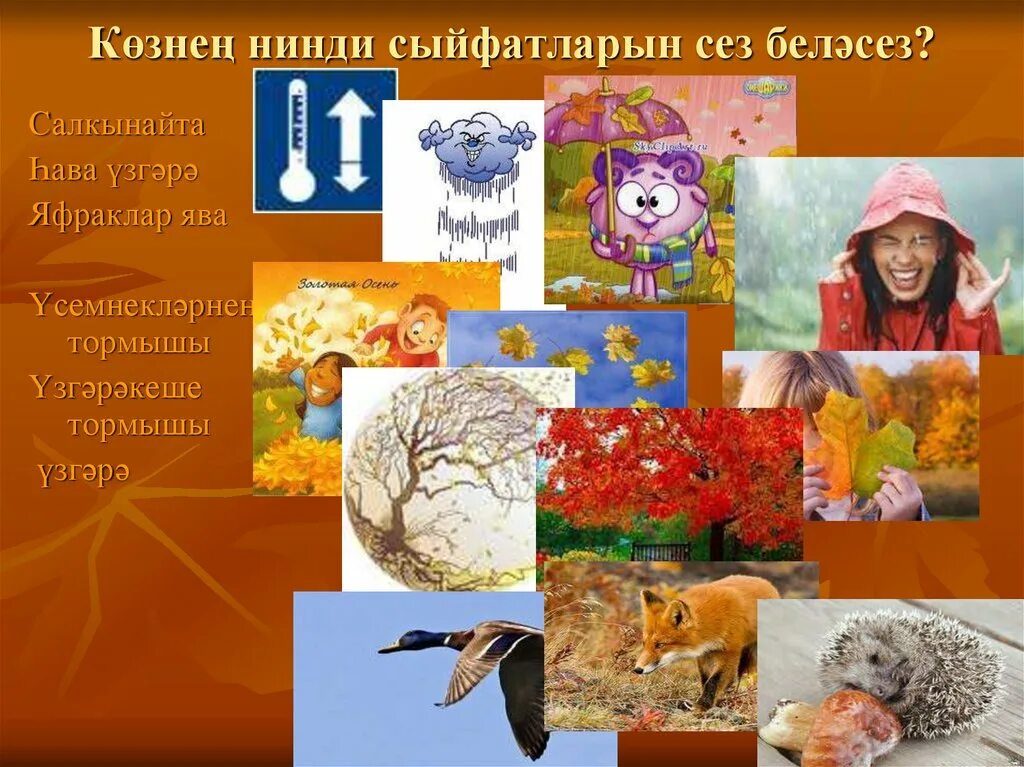 Көзнең нинди сыйфатларын сез беләсез?

Салкынайта
Һава үзгәрә
Яфраклар ява

Үсемнекләрнең тормышы
Үзгәрәкеше тормышы үзгәрә

Золотая Осень

SkyClipArt.ru